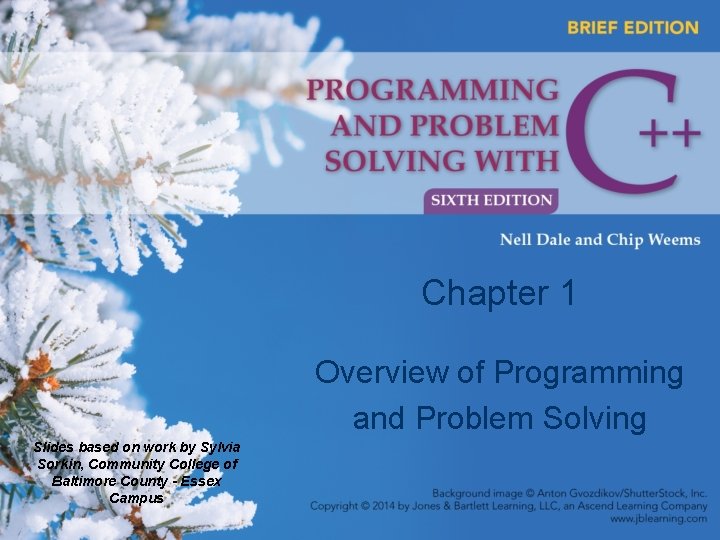 BRIEF EDITION

PROGRAMMING AND PROBLEM SOLVING WITH C++

SIXTH EDITION

Nell Dale and Chip Weems

Chapter 1

Overview of Programming and Problem Solving

Slides based on work by Sylvia Sorkin, Community College of Baltimore County - Essex Campus

Background image © Anton Gvozdikov/ShutterStock, Inc.
Copyright © 2014 by Jones & Bartlett Learning, LLC, an Ascend Learning Company
www.jblearning.com